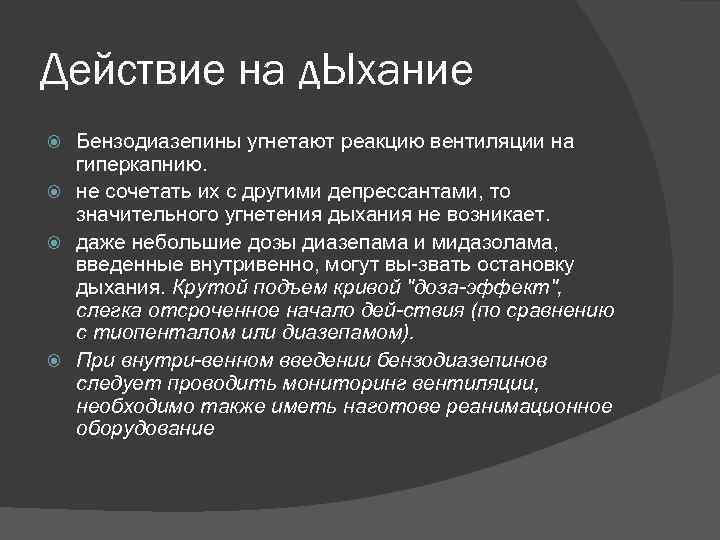 Действие на дЫхание

Бензодиазепины угнетают реакцию вентиляции на гиперкапнию.

не сочетать их с другими депрессантами, то значительного угнетения дыхания не возникает.

даже небольшие дозы диазепама и мидазолама, введенные внутривенно, могут вы-звать остановку дыхания. Крутой подъем кривой "доза-эффект", слегка отсроченное начало дей-ствия (по сравнению с тиопенталом или диазепамом).

При внутри-венном введении бензодиазепинов следует проводить мониторинг вентиляции, необходимо также иметь наготове реанимационное оборудование